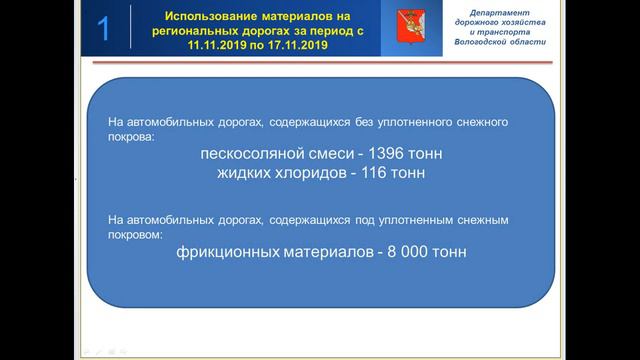 1

Использование материалов на региональных дорогах за период с 11.11.2019 по 17.11.2019

Департамент дорожного хозяйства и транспорта Вологодской области

На автомобильных дорогах, содержащихся без уплотненного снежного покрова:

пескосоляной смеси - 1396 тонн

жидких хлоридов - 116 тонн

На автомобильных дорогах, содержащихся под уплотненным снежным покровом:

фрикционных материалов - 8 000 тонн